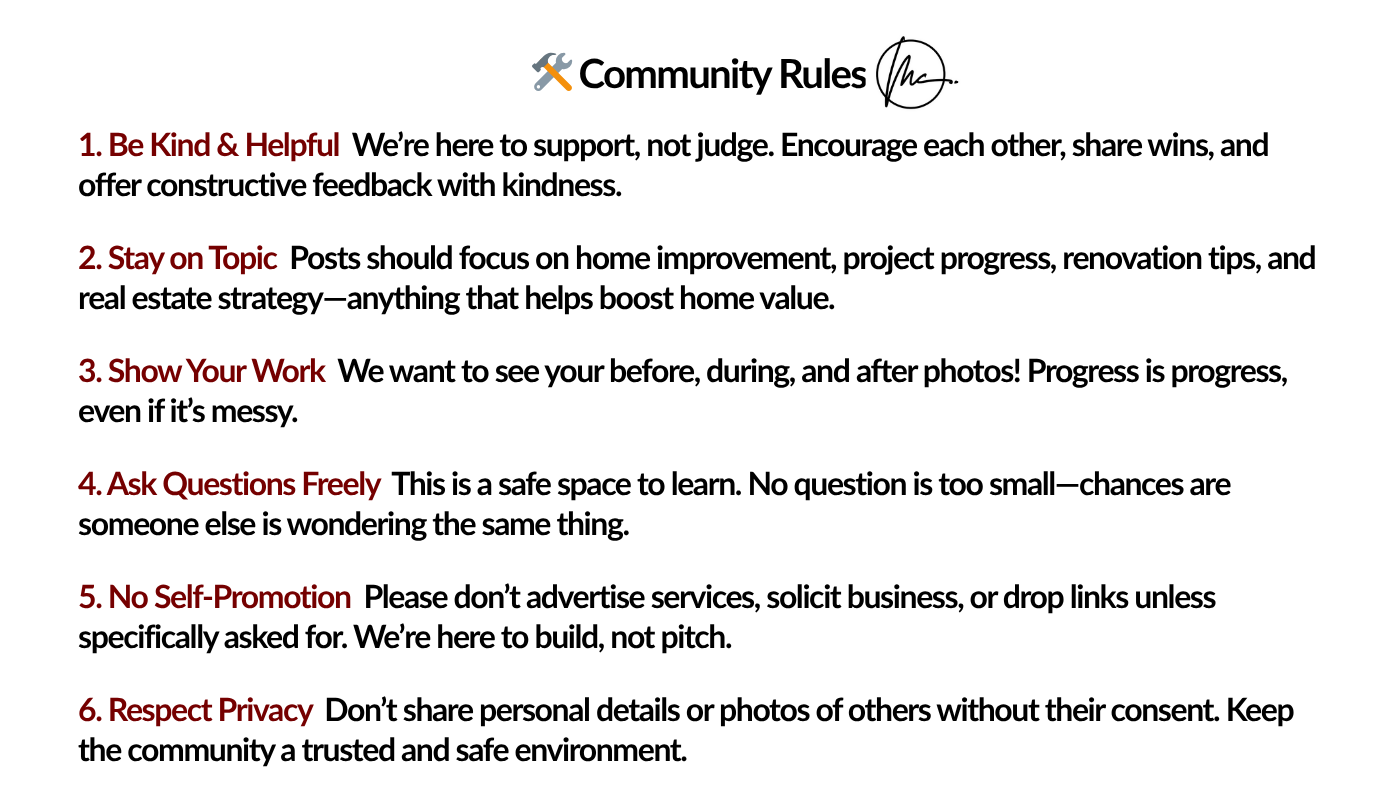 🛠️ Community Rules

1. Be Kind & Helpful We're here to support, not judge. Encourage each other, share wins, and offer constructive feedback with kindness.

2. Stay on Topic Posts should focus on home improvement, project progress, renovation tips, and real estate strategy—anything that helps boost home value.

3. Show Your Work We want to see your before, during, and after photos! Progress is progress, even if it's messy.

4. Ask Questions Freely This is a safe space to learn. No question is too small—chances are someone else is wondering the same thing.

5. No Self-Promotion Please don't advertise services, solicit business, or drop links unless specifically asked for. We're here to build, not pitch.

6. Respect Privacy Don't share personal details or photos of others without their consent. Keep the community a trusted and safe environment.